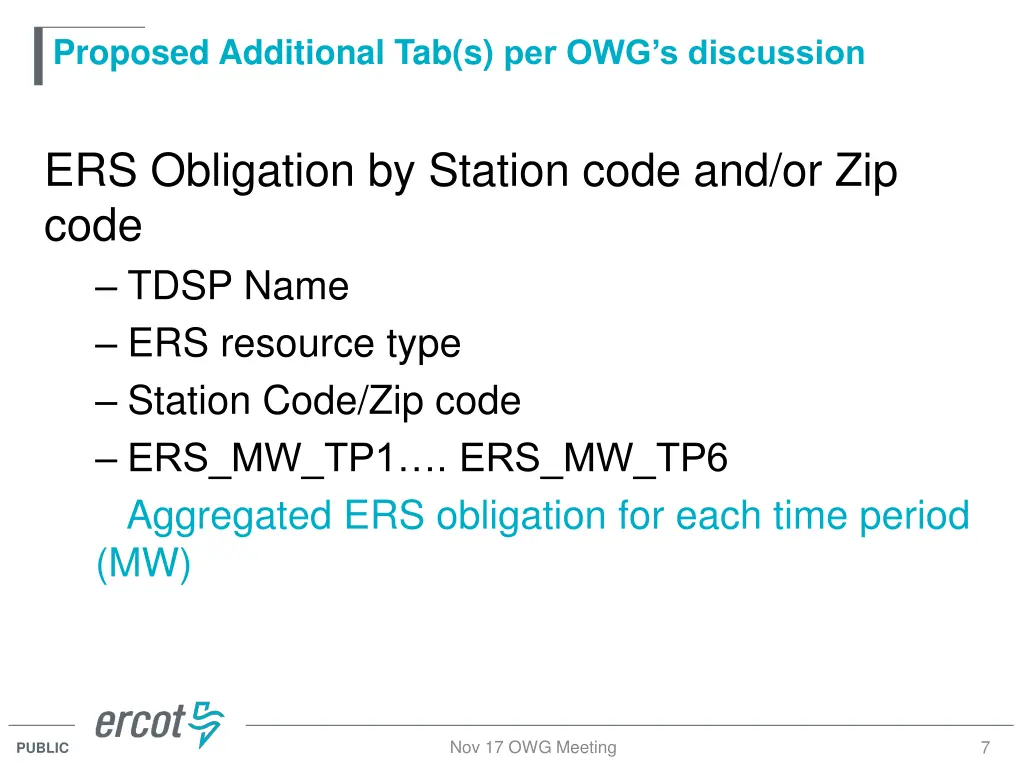 Proposed Additional Tab(s) per OWG's discussion

ERS Obligation by Station code and/or Zip code

– TDSP Name

– ERS resource type

– Station Code/Zip code

– ERS_MW_TP1…. ERS_MW_TP6

Aggregated ERS obligation for each time period (MW)

ercot

PUBLIC

Nov 17 OWG Meeting

7